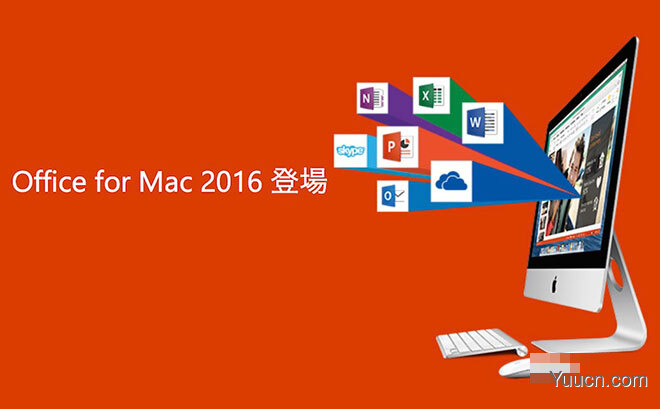 Office for Mac 2016 登場

N

X

W

skype

P

O

Yuucn.com